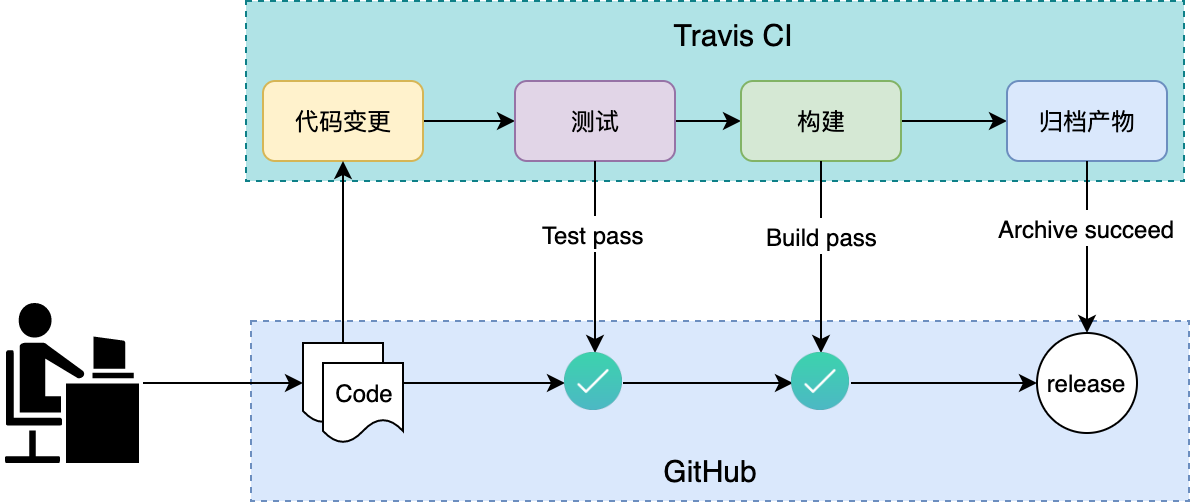 Travis CI

代码变更

测试

构建

归档产物

Test pass

Build pass

Archive succeed

Code

release

GitHub